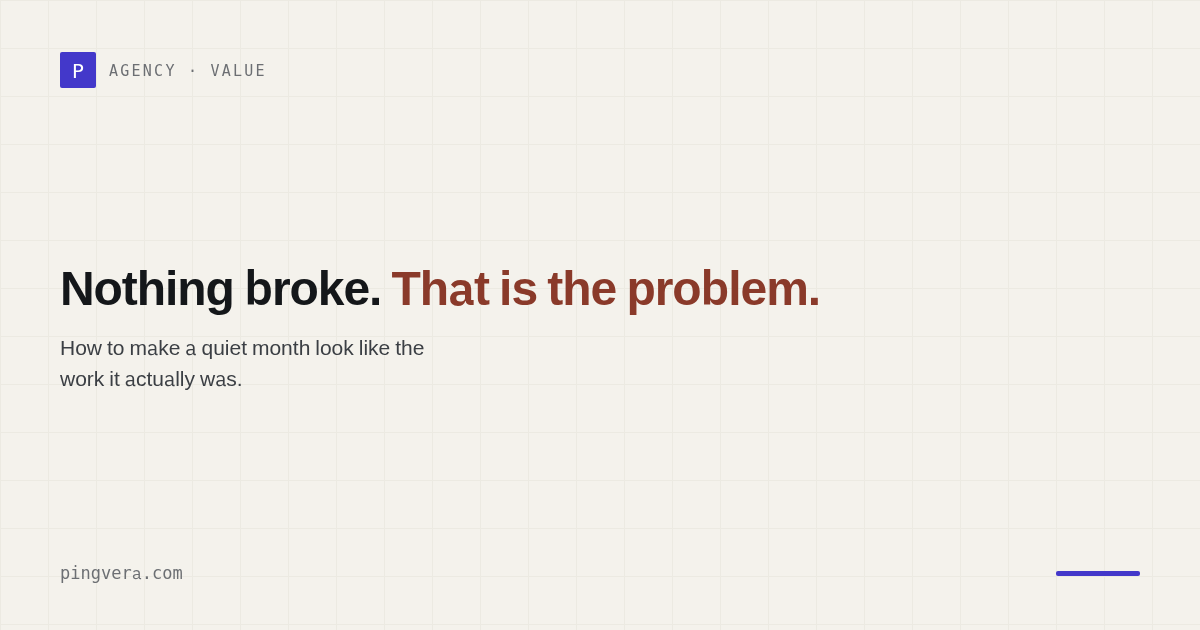 P AGENCY · VALUE

Nothing broke. That is the problem.

How to make a quiet month look like the work it actually was.

pingvera.com